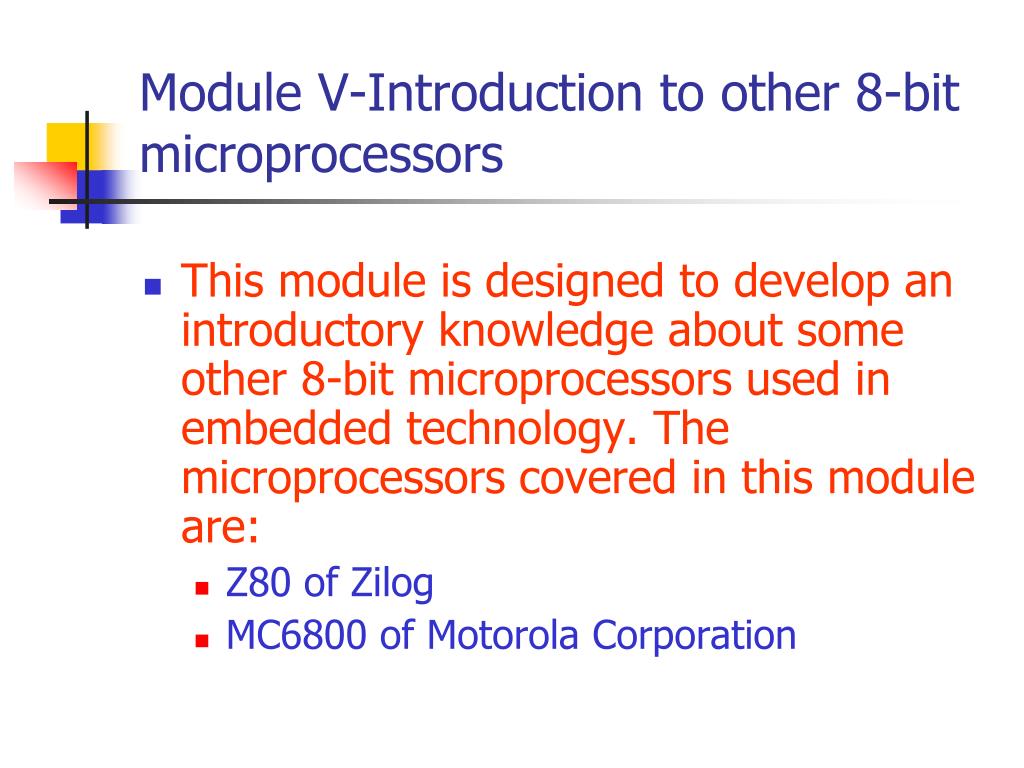 Module V-Introduction to other 8-bit microprocessors

- This module is designed to develop an introductory knowledge about some other 8-bit microprocessors used in embedded technology. The microprocessors covered in this module are:
  - Z80 of Zilog
  - MC6800 of Motorola Corporation